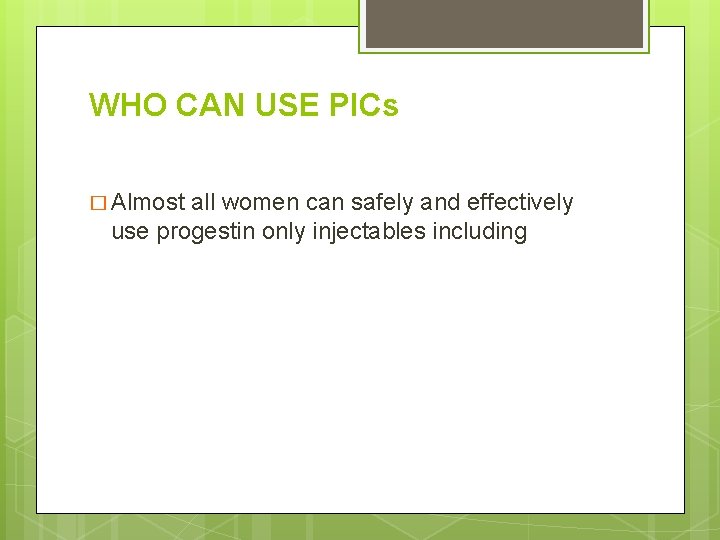 WHO CAN USE PICs

□ Almost all women can safely and effectively use progestin only injectables including